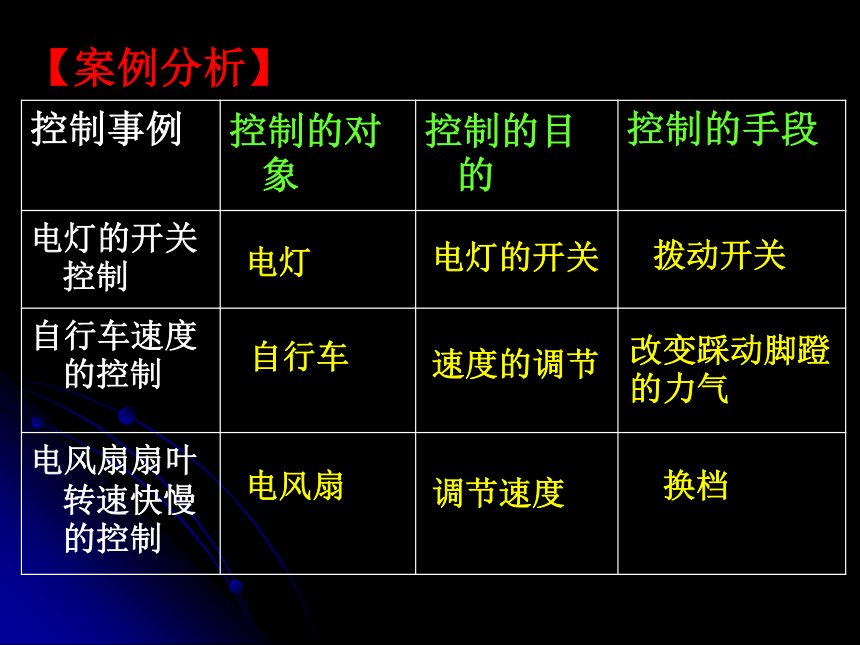 【案例分析】

| 控制事例 | 控制的对象 | 控制的目的 | 控制的手段 |
|---|---|---|---|
| 电灯的开关控制 | 电灯 | 电灯的开关 | 拨动开关 |
| 自行车速度的控制 | 自行车 | 速度的调节 | 改变踩动脚蹬的力气 |
| 电风扇扇叶转速快慢的控制 | 电风扇 | 调节速度 | 换档 |